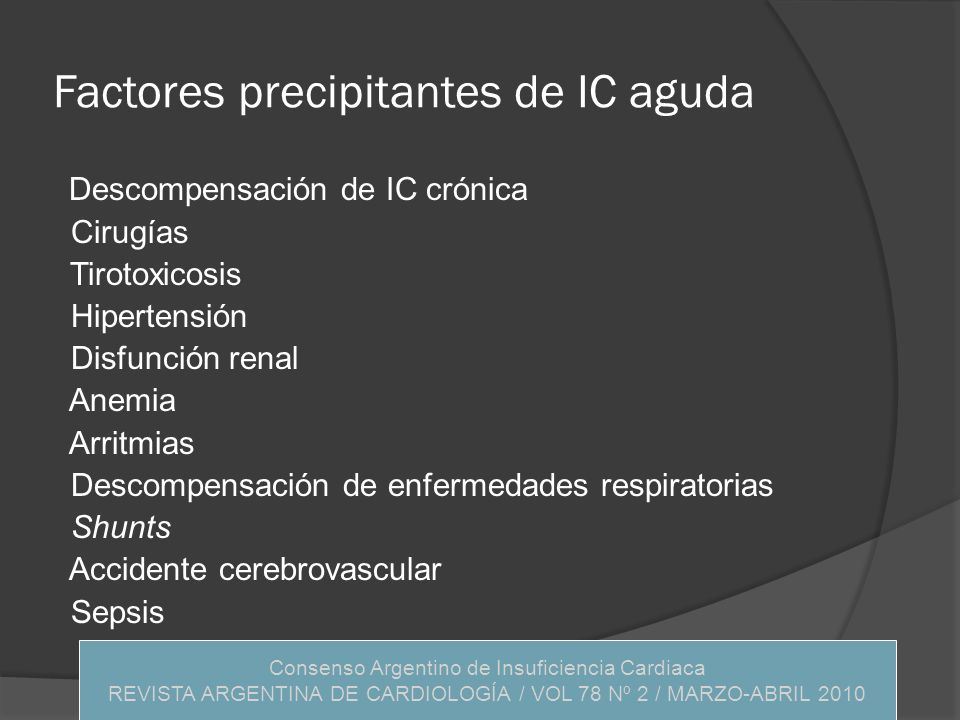 Factores precipitantes de IC aguda

Descompensación de IC crónica
Cirugías
Tirotoxicosis
Hipertensión
Disfunción renal
Anemia
Arritmias
Descompensación de enfermedades respiratorias
Shunts
Accidente cerebrovascular
Sepsis

Consenso Argentino de Insuficiencia Cardiaca
REVISTA ARGENTINA DE CARDIOLOGÍA / VOL 78 Nº 2 / MARZO-ABRIL 2010